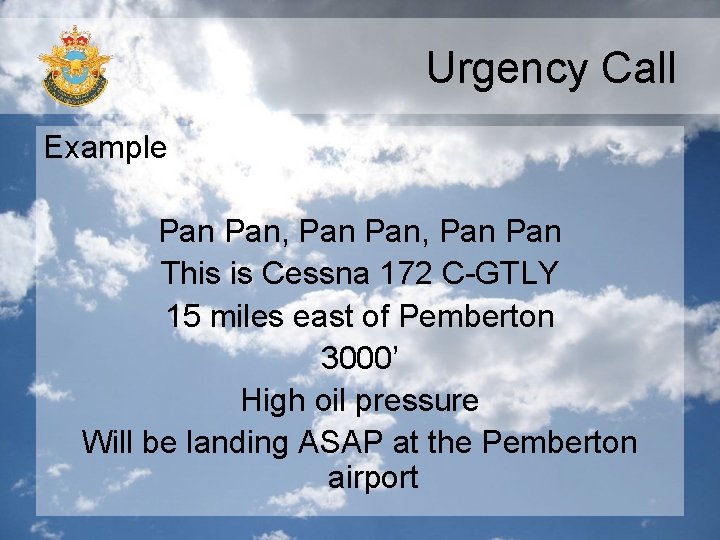 Urgency Call

Example

Pan Pan, Pan Pan, Pan Pan
This is Cessna 172 C-GTLY
15 miles east of Pemberton
3000’
High oil pressure
Will be landing ASAP at the Pemberton airport